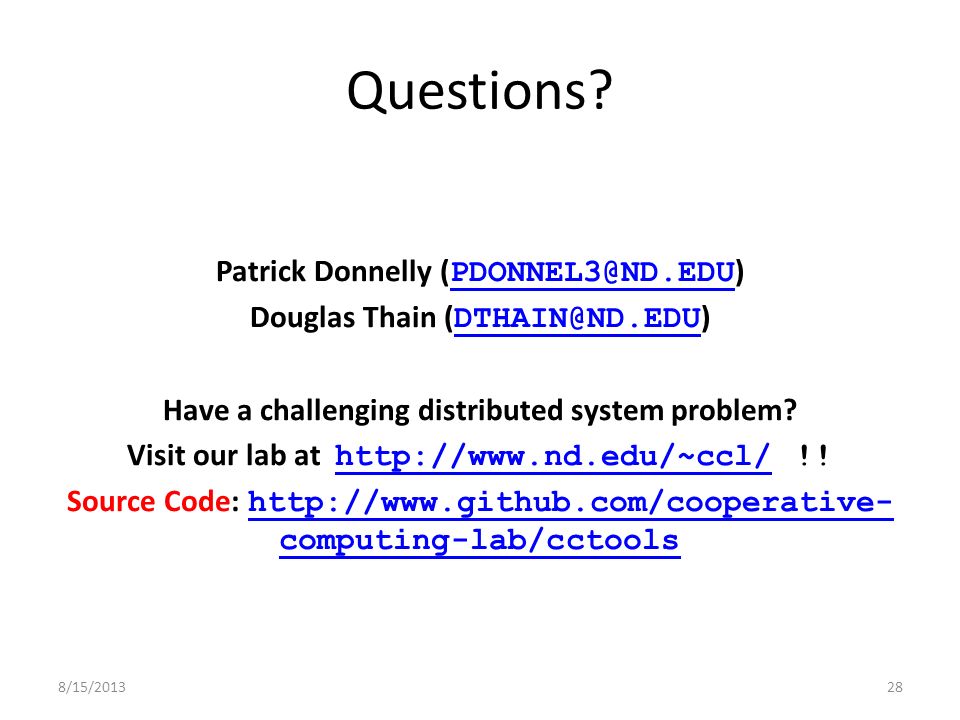 Questions?

Patrick Donnelly (PDONNEL3@ND.EDU)
Douglas Thain (DTHAIN@ND.EDU)

Have a challenging distributed system problem?
Visit our lab at http://www.nd.edu/~ccl/ !!
Source Code: http://www.github.com/cooperative-computing-lab/cctools

8/15/2013

28